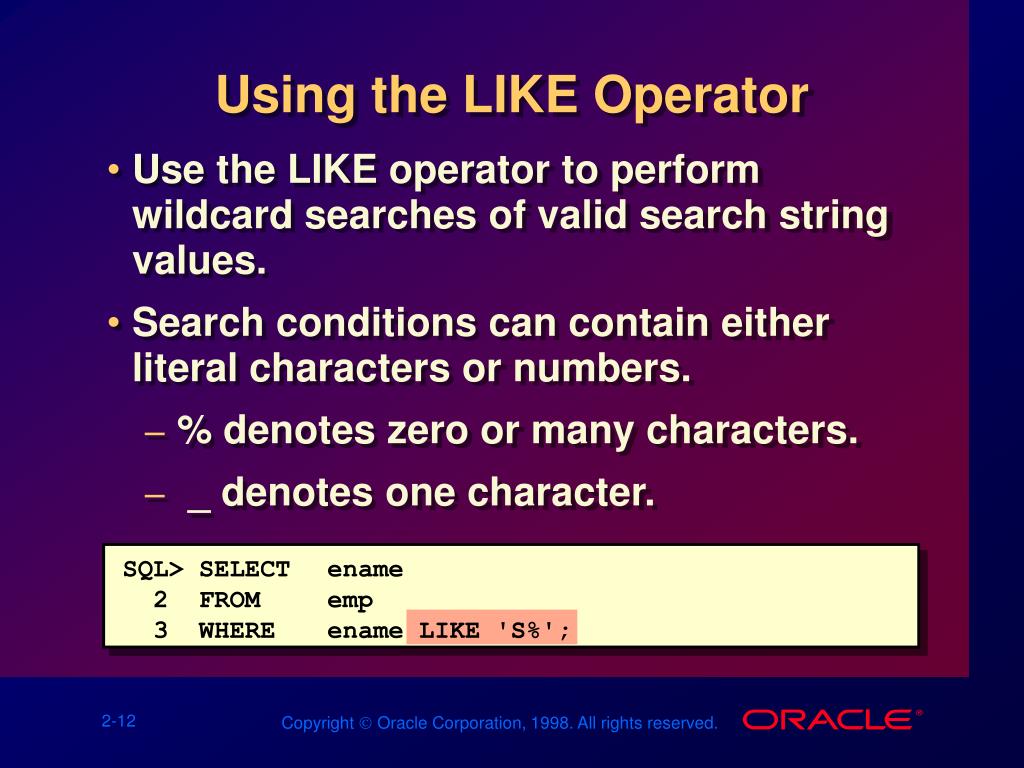 Using the LIKE Operator

• Use the LIKE operator to perform wildcard searches of valid search string values.

• Search conditions can contain either literal characters or numbers.

– % denotes zero or many characters.

– _ denotes one character.

SQL> SELECT ename
2 FROM emp
3 WHERE ename LIKE 'S%';

2-12

Copyright © Oracle Corporation, 1998. All rights reserved.

ORACLE®